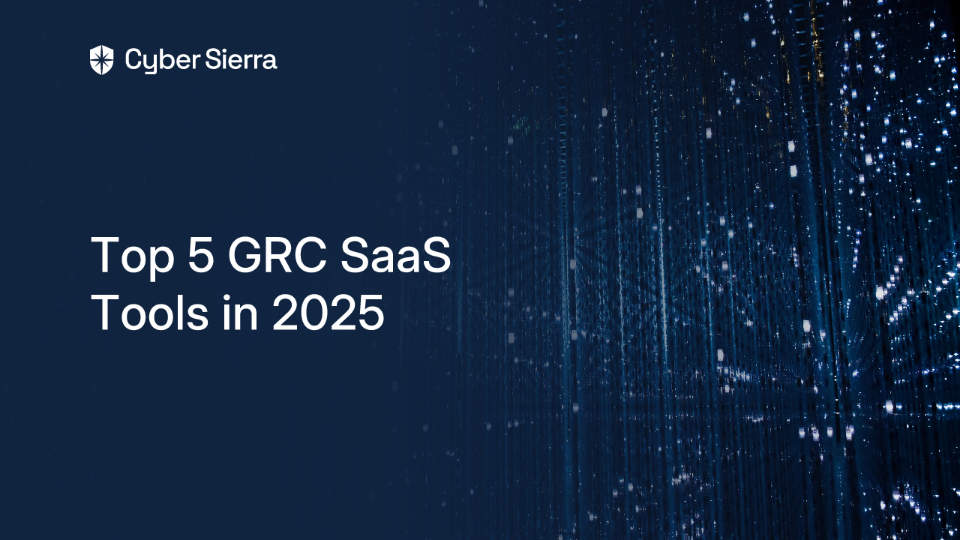 Cyber Sierra

Top 5 GRC SaaS Tools in 2025